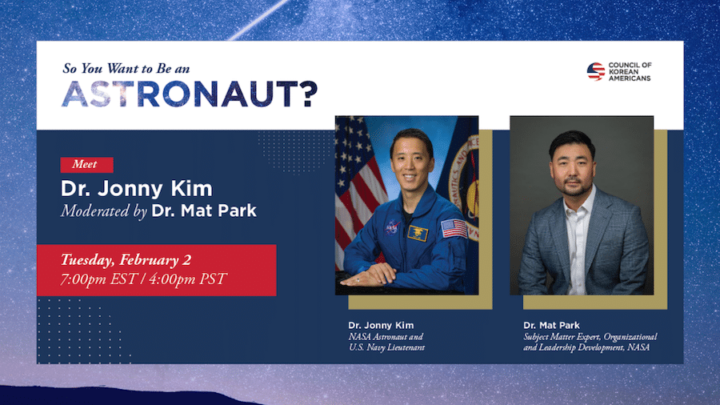 So You Want to Be an
ASTRONAUT?

COUNCIL OF KOREAN AMERICANS

Meet
Dr. Jonny Kim
Moderated by Dr. Mat Park

Tuesday, February 2
7:00pm EST / 4:00pm PST

Dr. Jonny Kim
NASA Astronaut and U.S. Navy Lieutenant

Dr. Mat Park
Subject Matter Expert, Organizational and Leadership Development, NASA